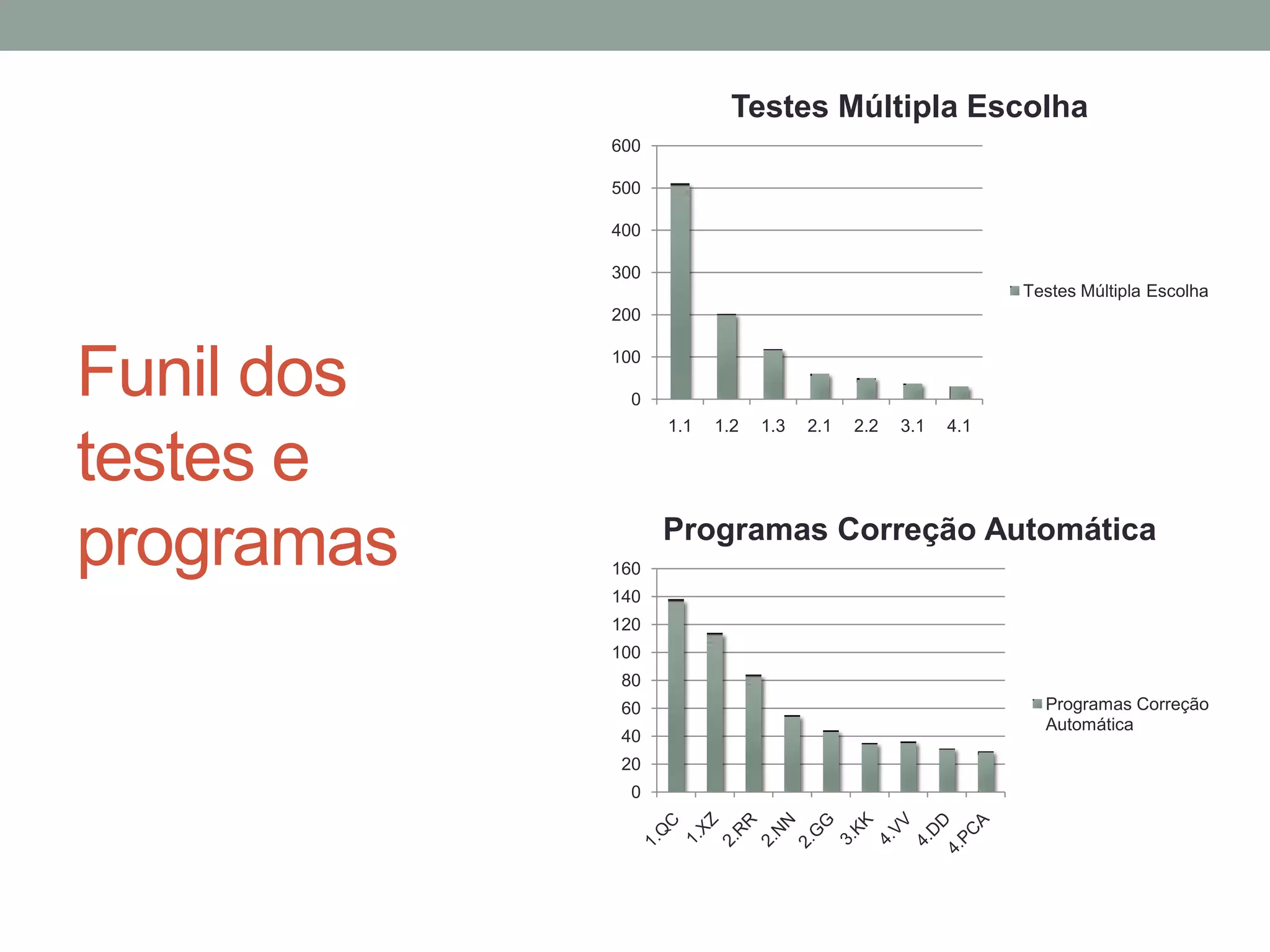 Funil dos testes e programas

Testes Múltipla Escolha

600
500
400
300
200
100
0

1.1 1.2 1.3 2.1 2.2 3.1 4.1

Testes Múltipla Escolha

Programas Correção Automática

160
140
120
100
80
60
40
20
0

1.QC 1.XZ 2.RR 2.NN 2.GG 3.KK 4.VV 4.DD 4.PCA

Programas Correção Automática